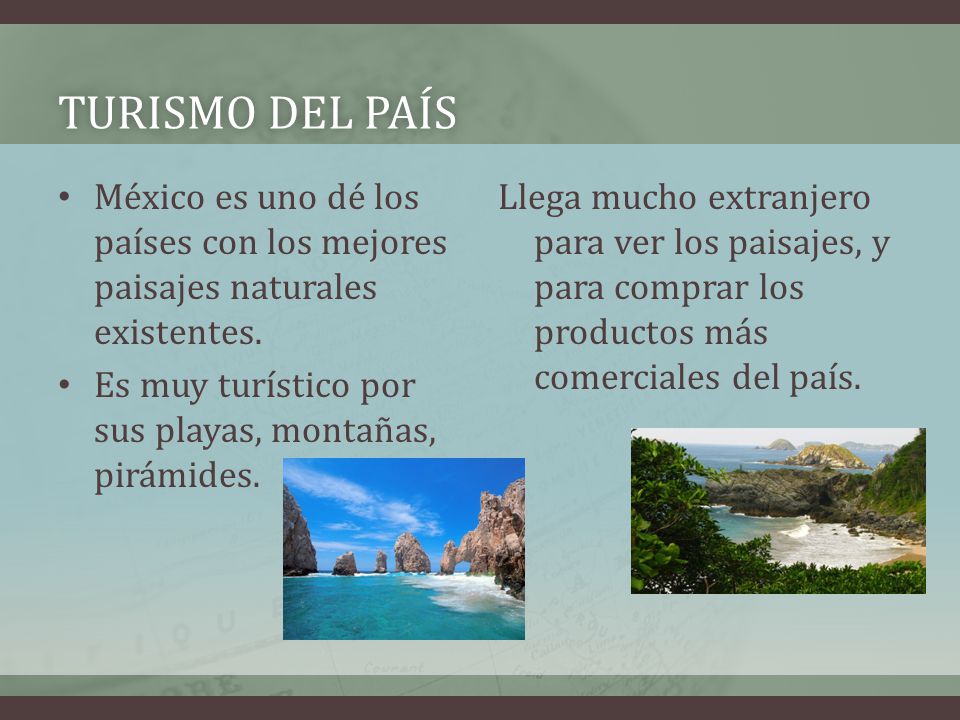 TURISMO DEL PAÍS

• México es uno dé los países con los mejores paisajes naturales existentes.

• Es muy turístico por sus playas, montañas, pirámides.

Llega mucho extranjero para ver los paisajes, y para comprar los productos más comerciales del país.